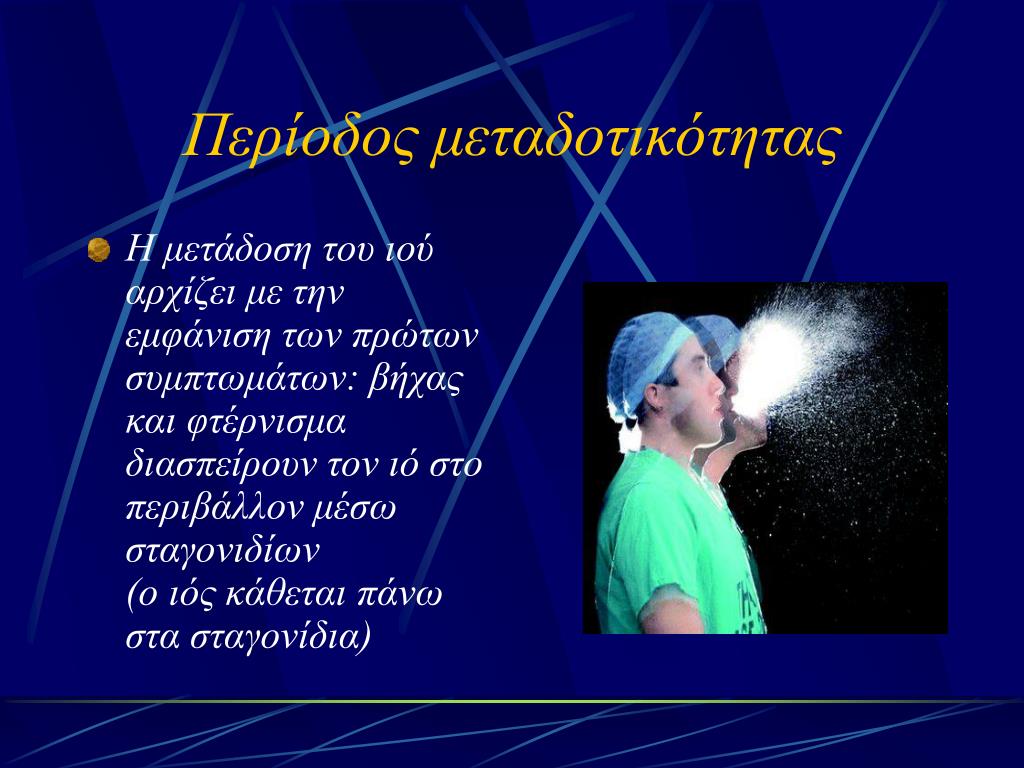 Περίοδος μεταδοτικότητας

Η μετάδοση του ιού αρχίζει με την εμφάνιση των πρώτων συμπτωμάτων: βήχας και φτέρνισμα διασπείρουν τον ιό στο περιβάλλον μέσω σταγονιδίων
(ο ιός κάθεται πάνω στα σταγονίδια)